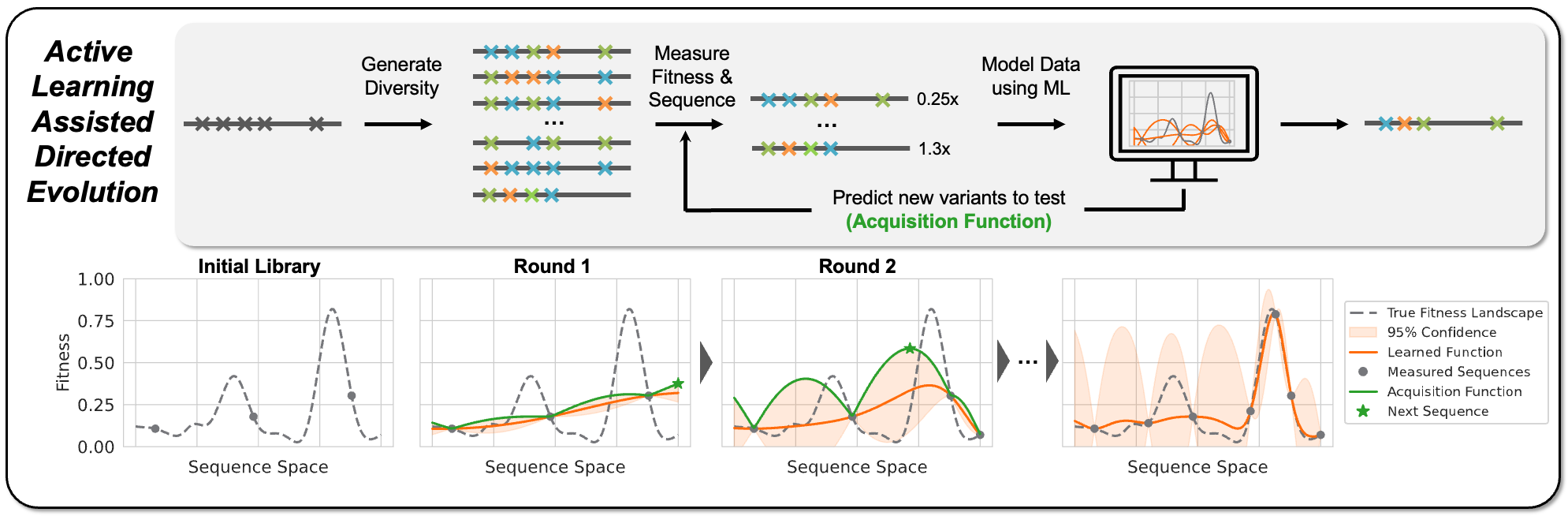 Active Learning Assisted Directed Evolution

Generate Diversity

...

Measure Fitness & Sequence

0.25x

...

1.3x

Model Data using ML

Predict new variants to test
(Acquisition Function)

Initial Library

Round 1

Round 2

...

1.00
0.75
0.50
0.25
0.00

Fitness

Sequence Space

Sequence Space

Sequence Space

Sequence Space

True Fitness Landscape
95% Confidence
Learned Function
Measured Sequences
Acquisition Function
Next Sequence